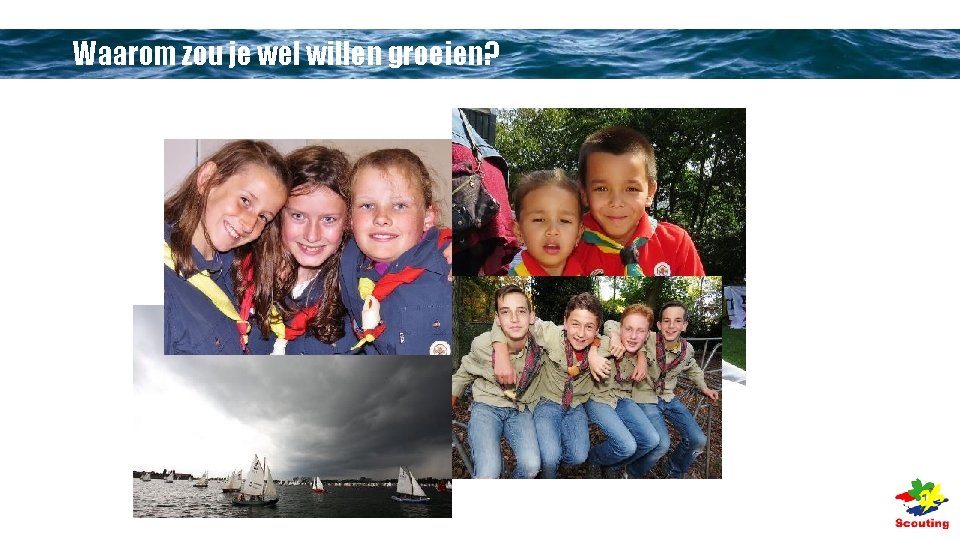 Waarom zou je wel willen groeien?

Scouting